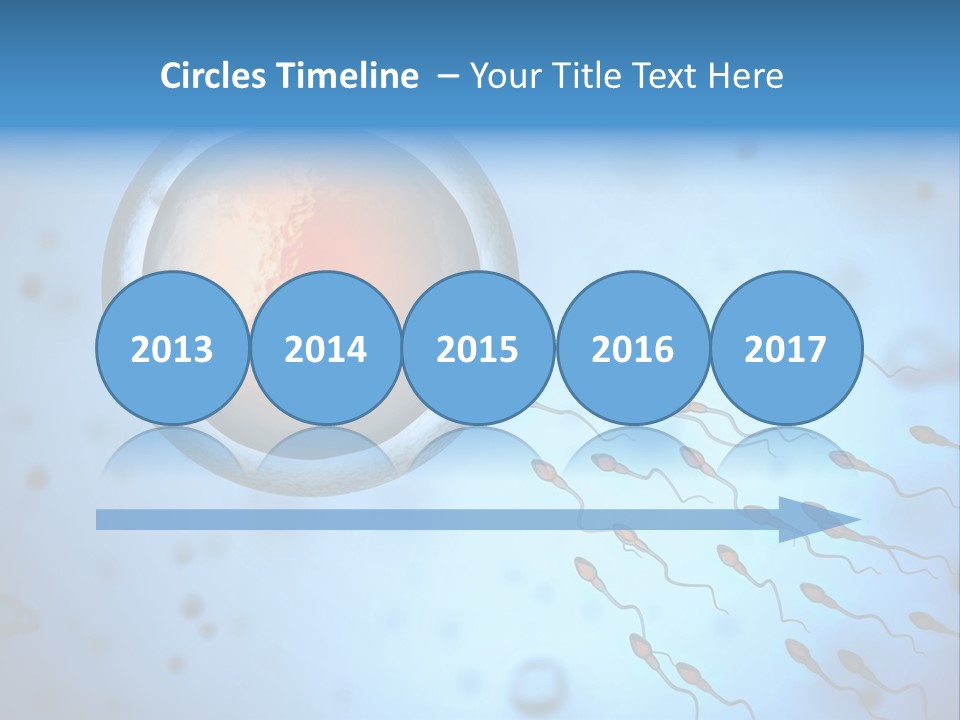 Circles Timeline – Your Title Text Here

2013 2014 2015 2016 2017